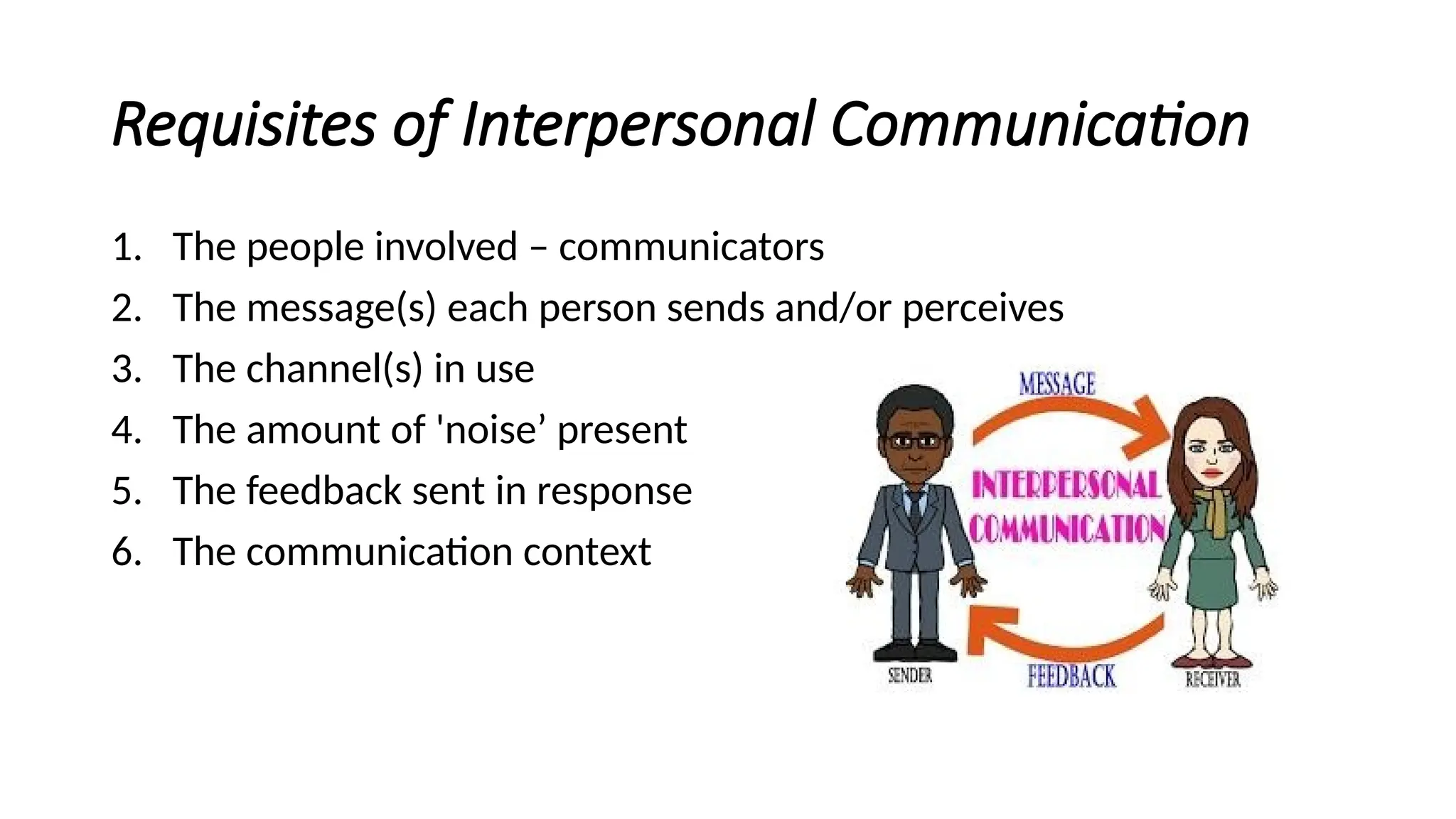 Requisites of Interpersonal Communication

1. The people involved – communicators
2. The message(s) each person sends and/or perceives
3. The channel(s) in use
4. The amount of 'noise’ present
5. The feedback sent in response
6. The communication context

MESSAGE

INTERPERSONAL COMMUNICATION

SENDER

FEEDBACK

RECEIVER